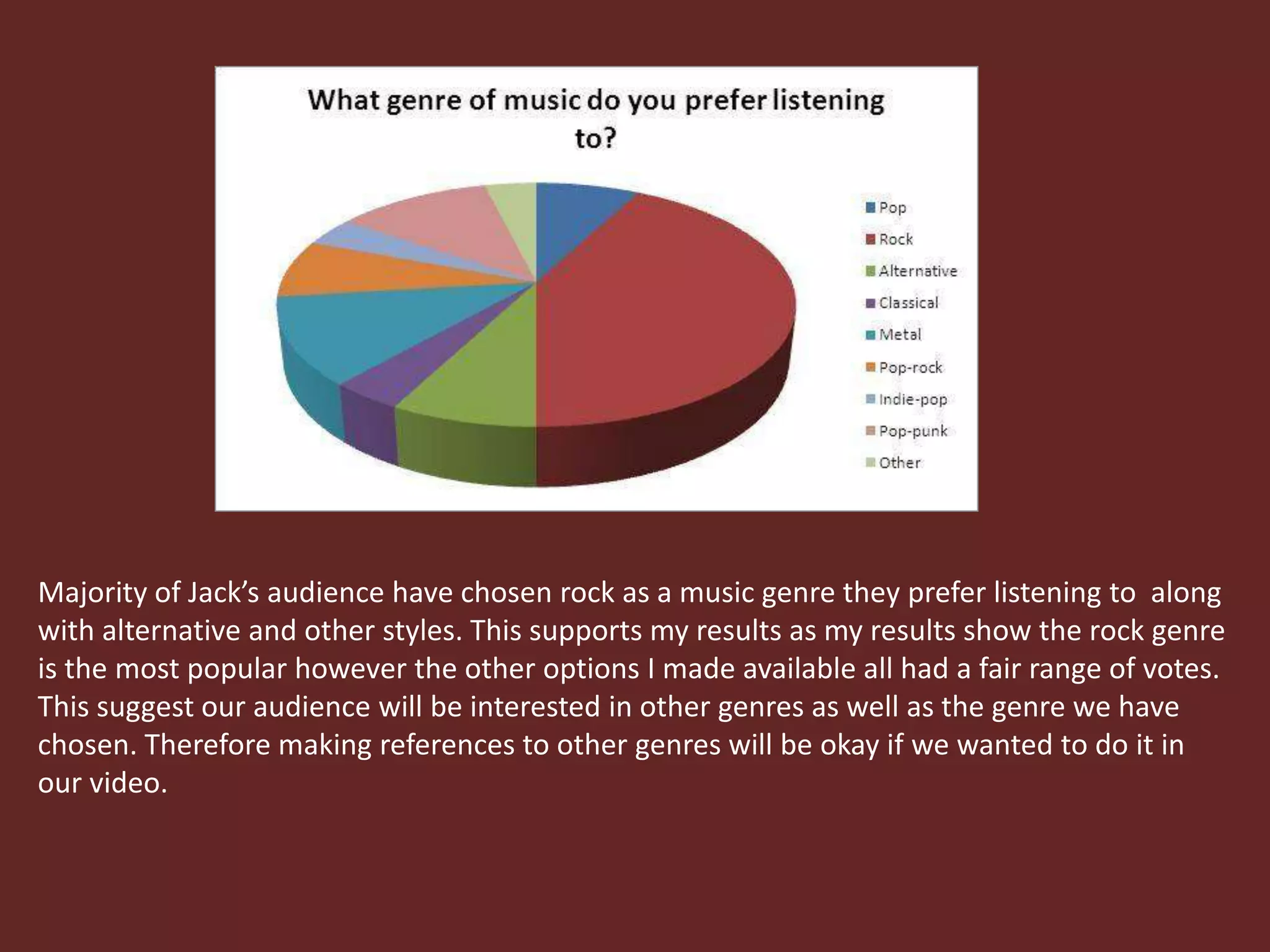 What genre of music do you prefer listening to?

Pop
Rock
Alternative
Classical
Metal
Pop-rock
Indie-pop
Pop-punk
Other

Majority of Jack's audience have chosen rock as a music genre they prefer listening to along with alternative and other styles. This supports my results as my results show the rock genre is the most popular however the other options I made available all had a fair range of votes. This suggest our audience will be interested in other genres as well as the genre we have chosen. Therefore making references to other genres will be okay if we wanted to do it in our video.